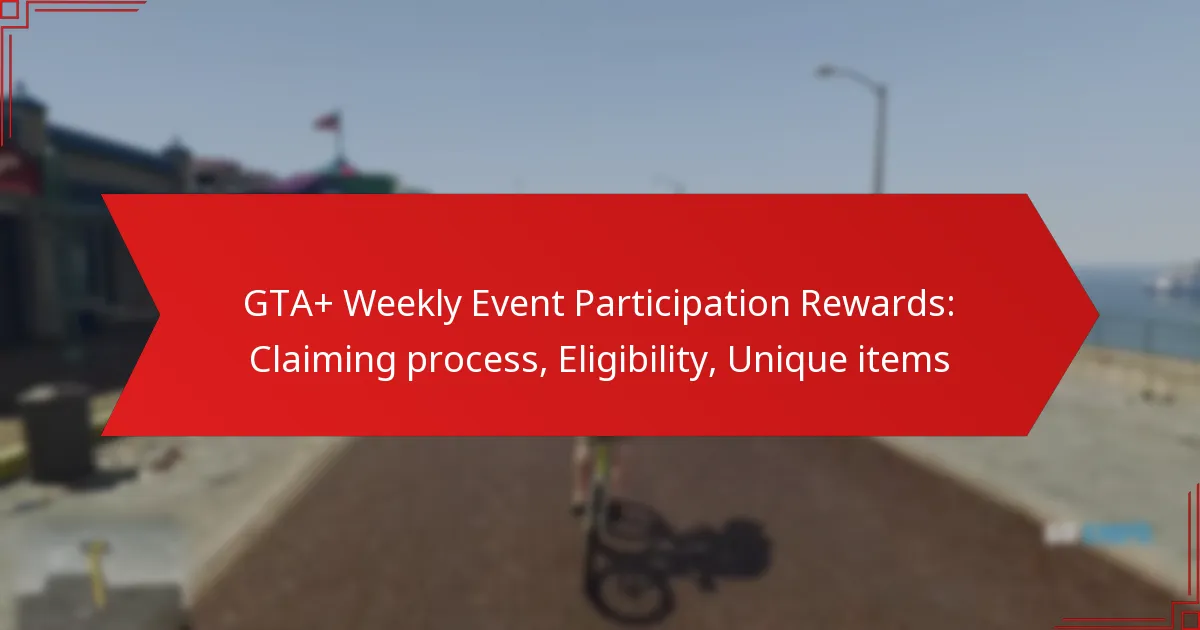 GTA+ Weekly Event Participation Rewards: Claiming process, Eligibility, Unique items